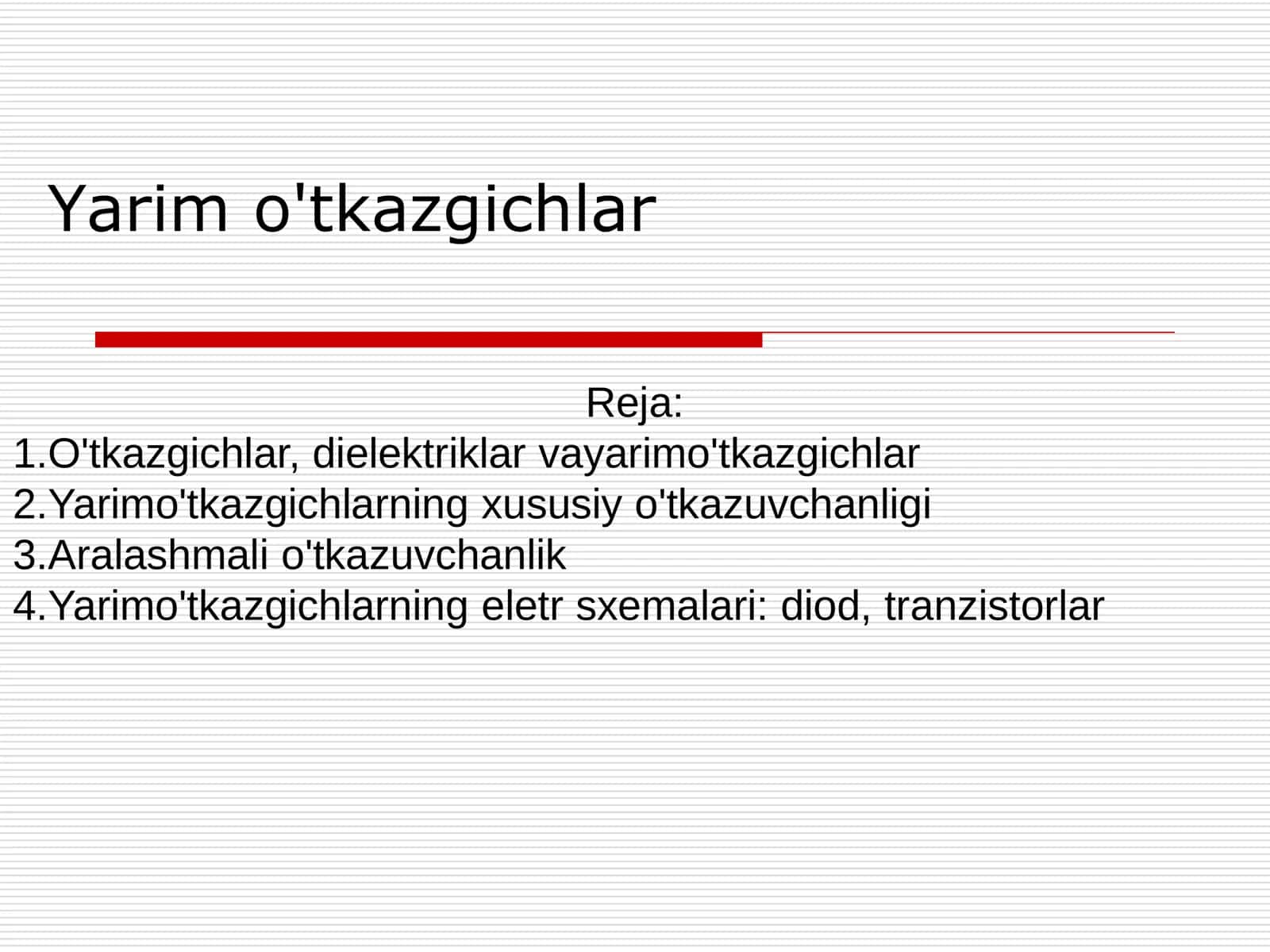 Yarim o'tkazgichlar

Reja:
1.O'tkazgichlar, dielektriklar vayarimo'tkazgichlar
2.Yarimo'tkazgichlarning xususiy o'tkazuvchanligi
3.Aralashmali o'tkazuvchanlik
4.Yarimo'tkazgichlarning eletr sxemalari: diod, tranzistorlar